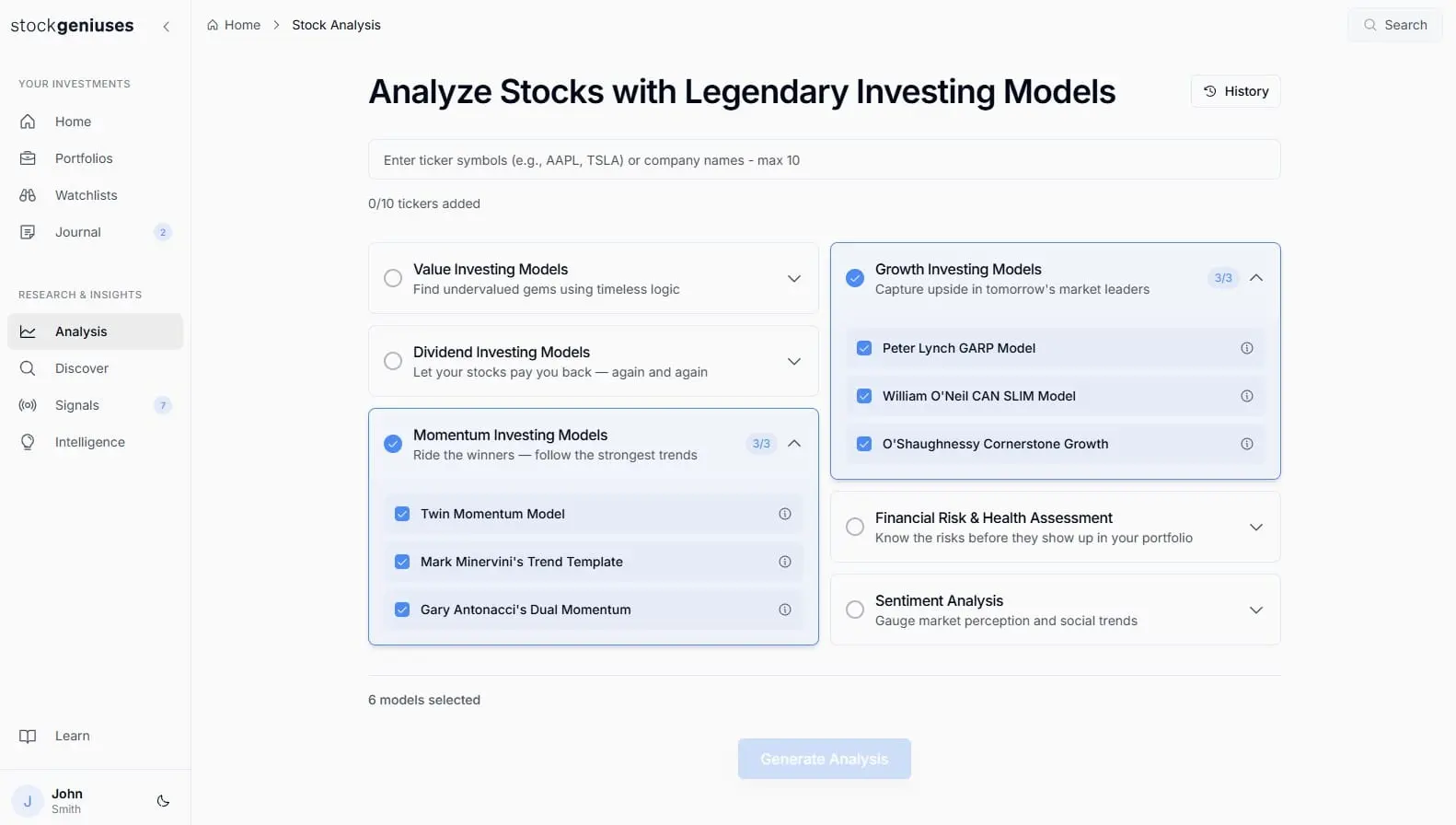 stockgeniuses

YOUR INVESTMENTS
Home
Portfolios
Watchlists
Journal 2

RESEARCH & INSIGHTS
Analysis
Discover
Signals 7
Intelligence

Learn

J John Smith

Home > Stock Analysis

Search

Analyze Stocks with Legendary Investing Models

History

Enter ticker symbols (e.g., AAPL, TSLA) or company names - max 10

0/10 tickers added

Value Investing Models
Find undervalued gems using timeless logic

Dividend Investing Models
Let your stocks pay you back — again and again

Momentum Investing Models
Ride the winners — follow the strongest trends
3/3

Twin Momentum Model
Mark Minervini's Trend Template
Gary Antonacci's Dual Momentum

Growth Investing Models
Capture upside in tomorrow's market leaders
3/3

Peter Lynch GARP Model
William O'Neil CAN SLIM Model
O'Shaughnessy Cornerstone Growth

Financial Risk & Health Assessment
Know the risks before they show up in your portfolio

Sentiment Analysis
Gauge market perception and social trends

6 models selected

Generate Analysis